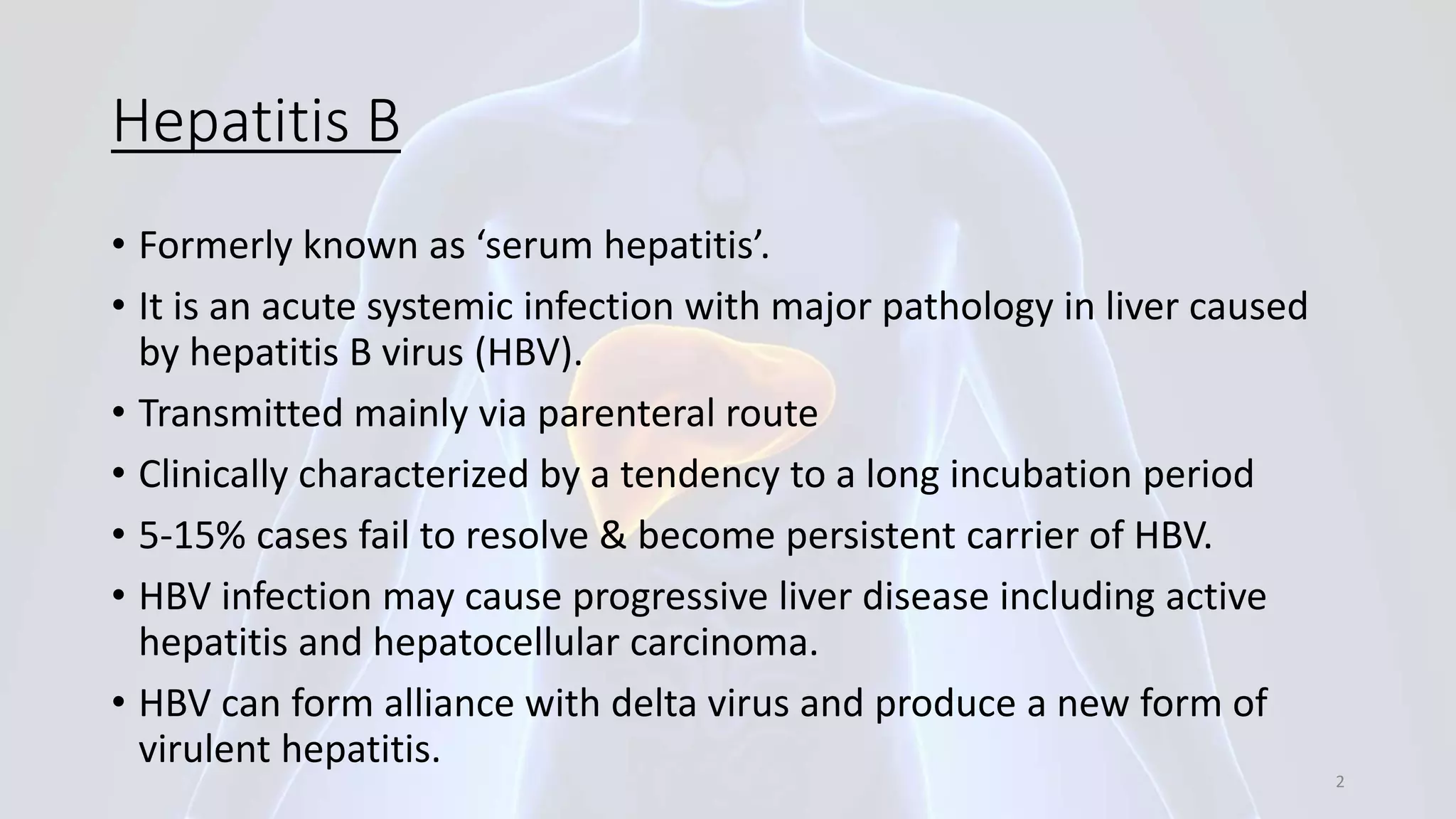 Hepatitis B

• Formerly known as ‘serum hepatitis’.
• It is an acute systemic infection with major pathology in liver caused by hepatitis B virus (HBV).
• Transmitted mainly via parenteral route
• Clinically characterized by a tendency to a long incubation period
• 5-15% cases fail to resolve & become persistent carrier of HBV.
• HBV infection may cause progressive liver disease including active hepatitis and hepatocellular carcinoma.
• HBV can form alliance with delta virus and produce a new form of virulent hepatitis.

2